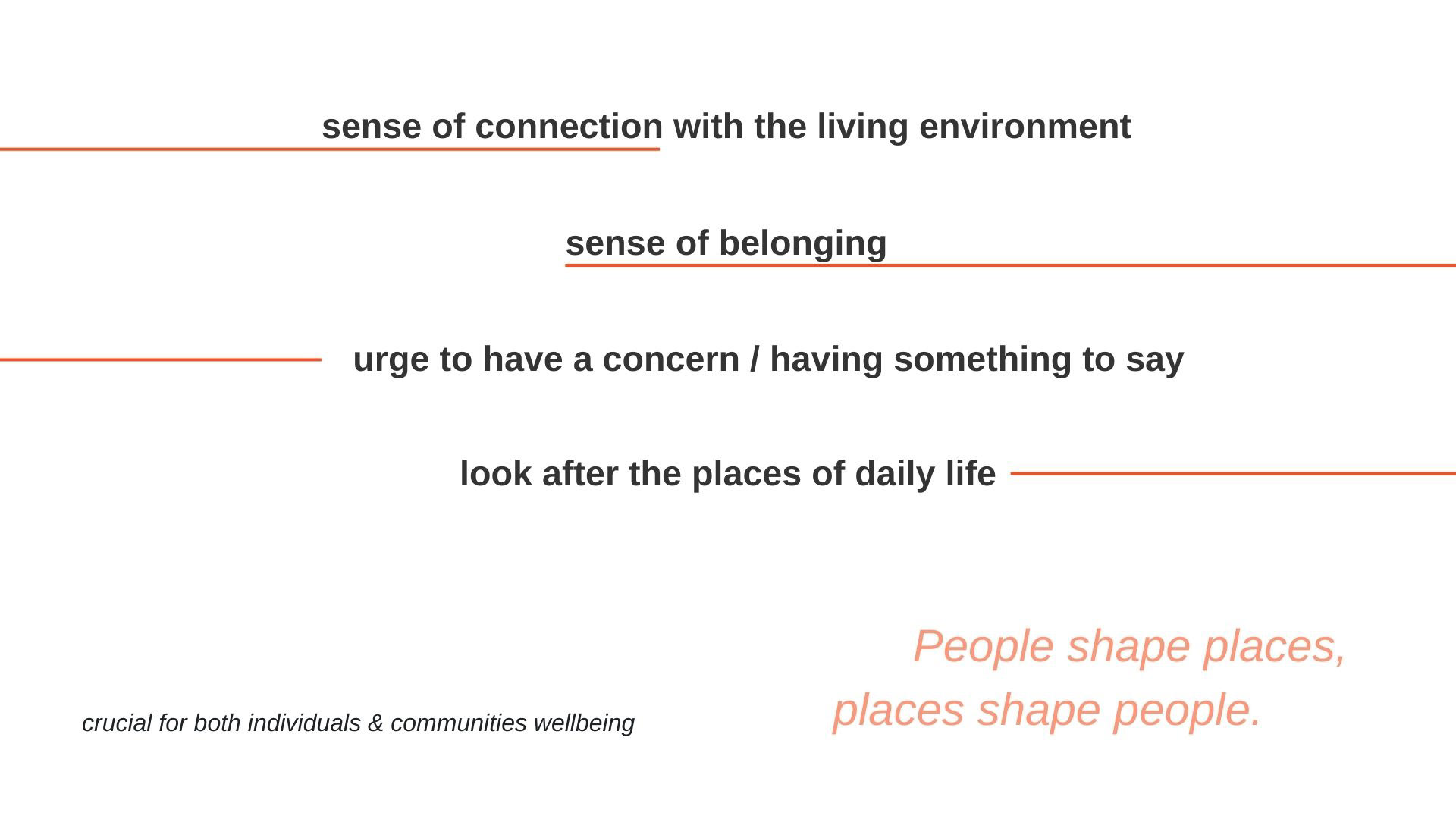 sense of connection with the living environment

sense of belonging

urge to have a concern / having something to say

look after the places of daily life

People shape places,
places shape people.

crucial for both individuals & communities wellbeing